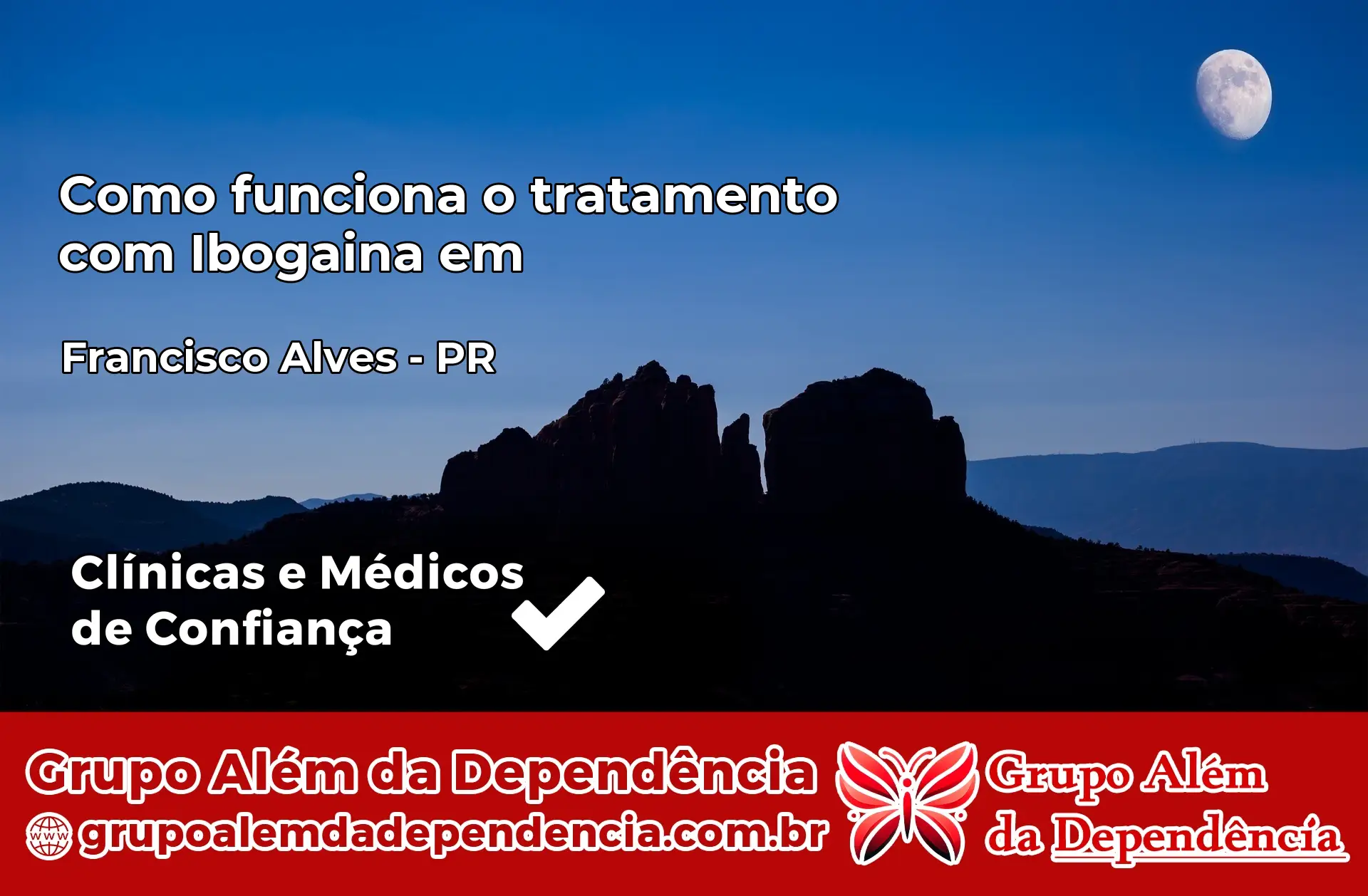 Como funciona o tratamento com Ibogaina em

Francisco Alves - PR

Clínicas e Médicos de Confiança

Grupo Além da Dependência
grupoalemdadependencia.com.br

Grupo Além
da Dependência